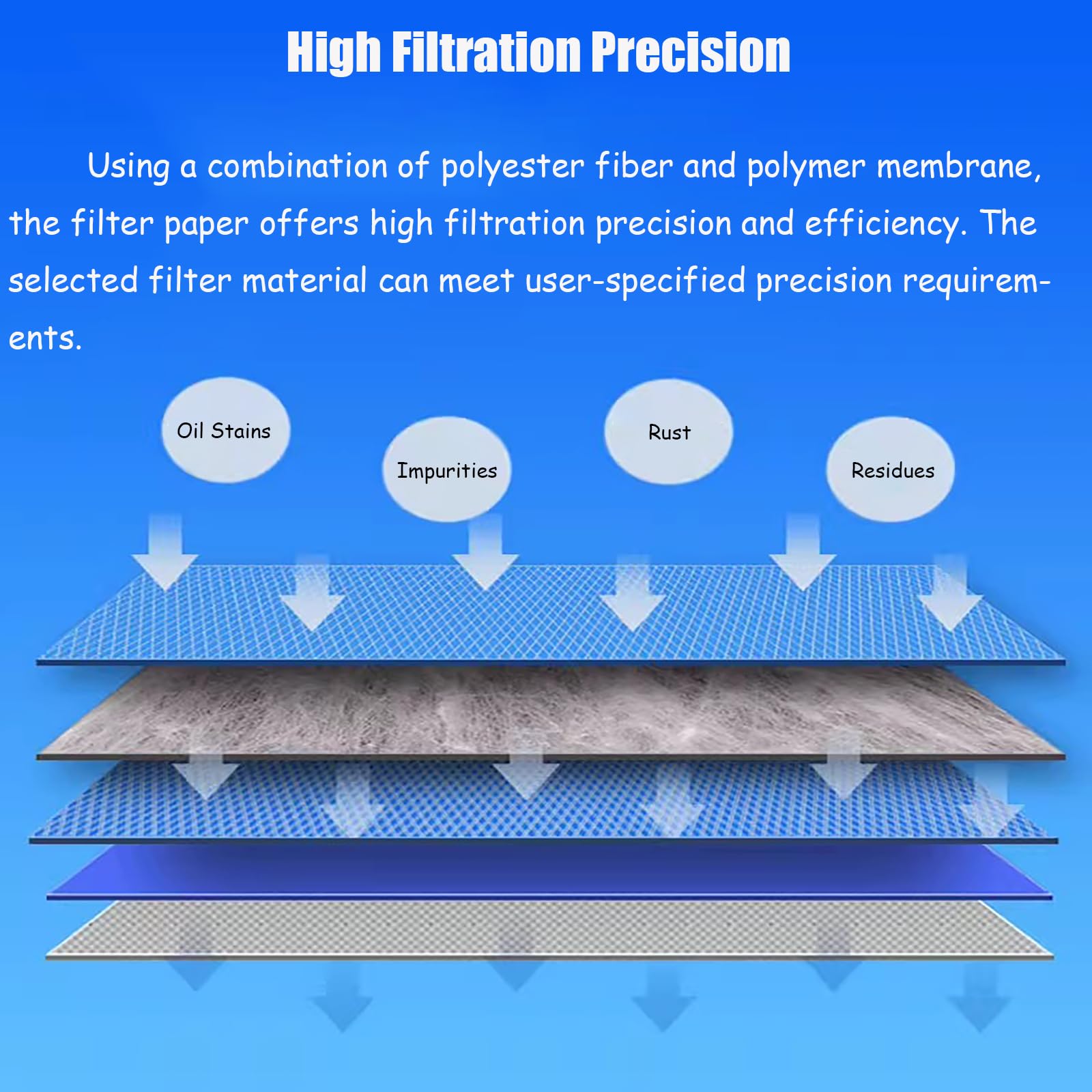 High Filtration Precision

Using a combination of polyester fiber and polymer membrane, the filter paper offers high filtration precision and efficiency. The selected filter material can meet user-specified precision requirements.

Oil Stains

Impurities

Rust

Residues